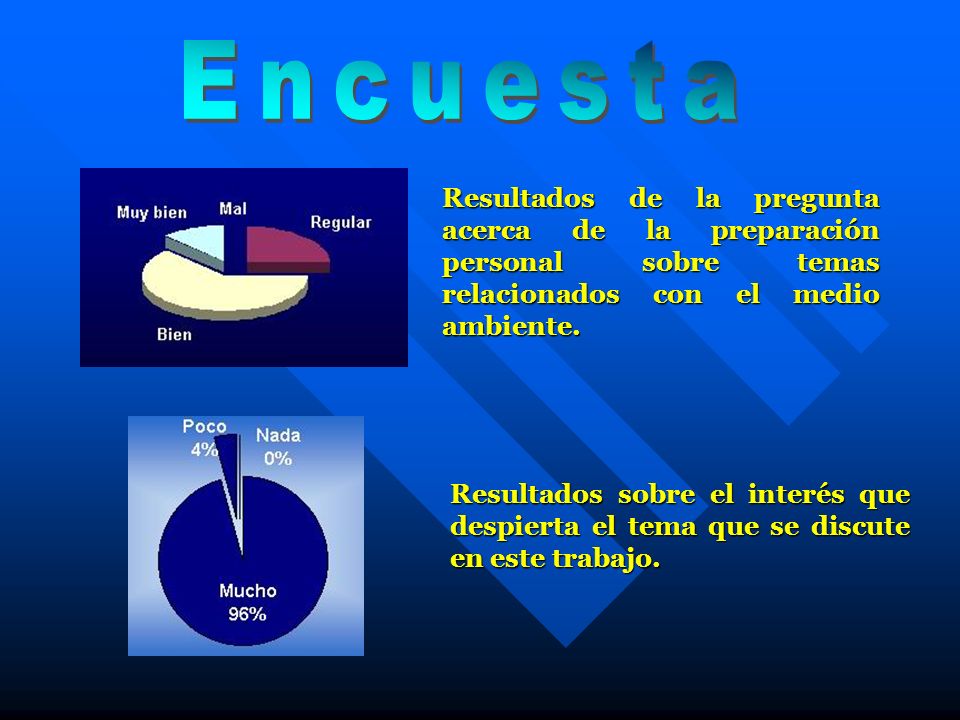 Encuesta

Muy bien
Mal
Regular
Bien

Resultados de la pregunta acerca de la preparación personal sobre temas relacionados con el medio ambiente.

Poco
4%
Nada
0%
Mucho
96%

Resultados sobre el interés que despierta el tema que se discute en este trabajo.